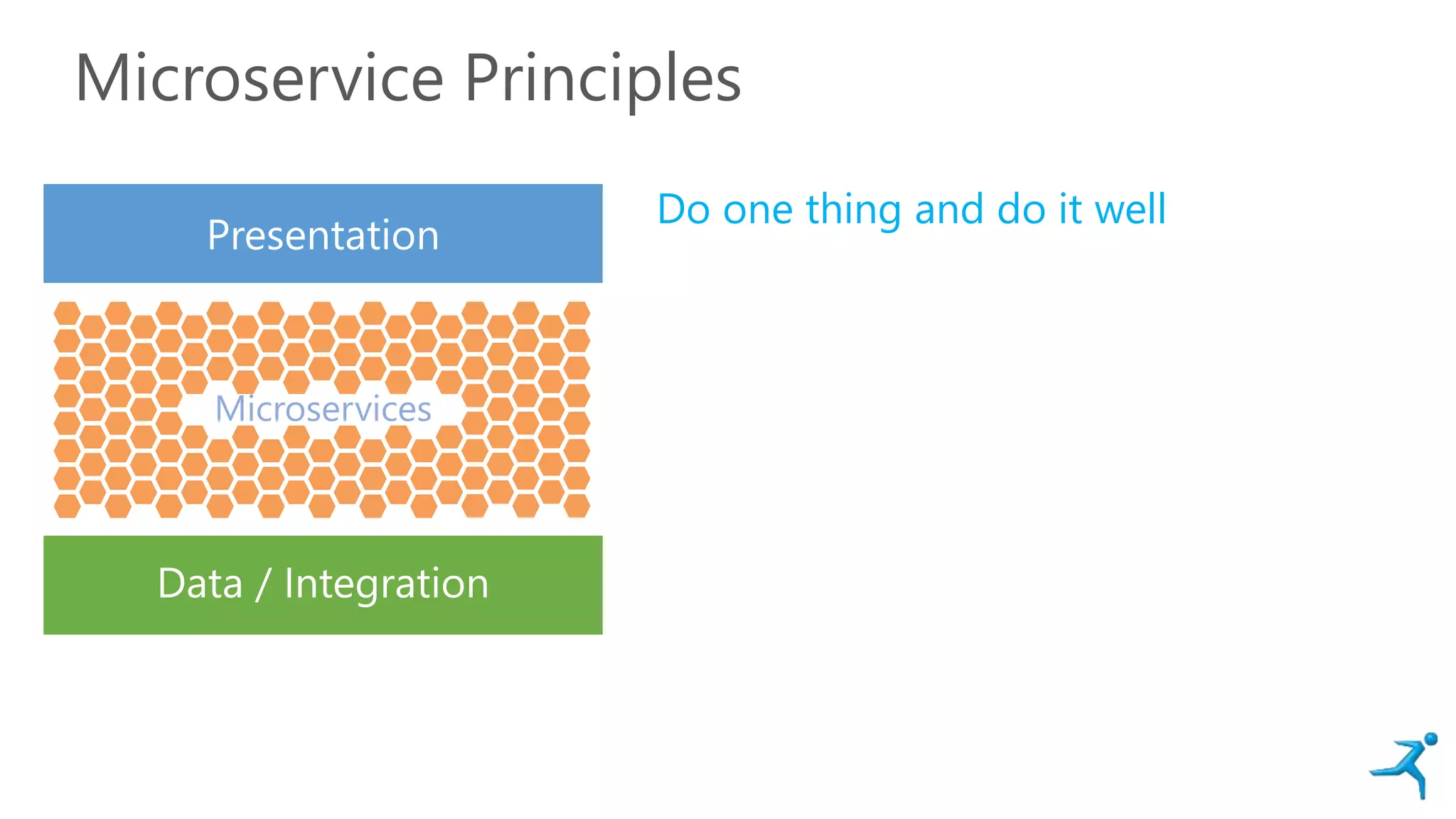 Microservice Principles

Presentation

Microservices

Data / Integration

Do one thing and do it well